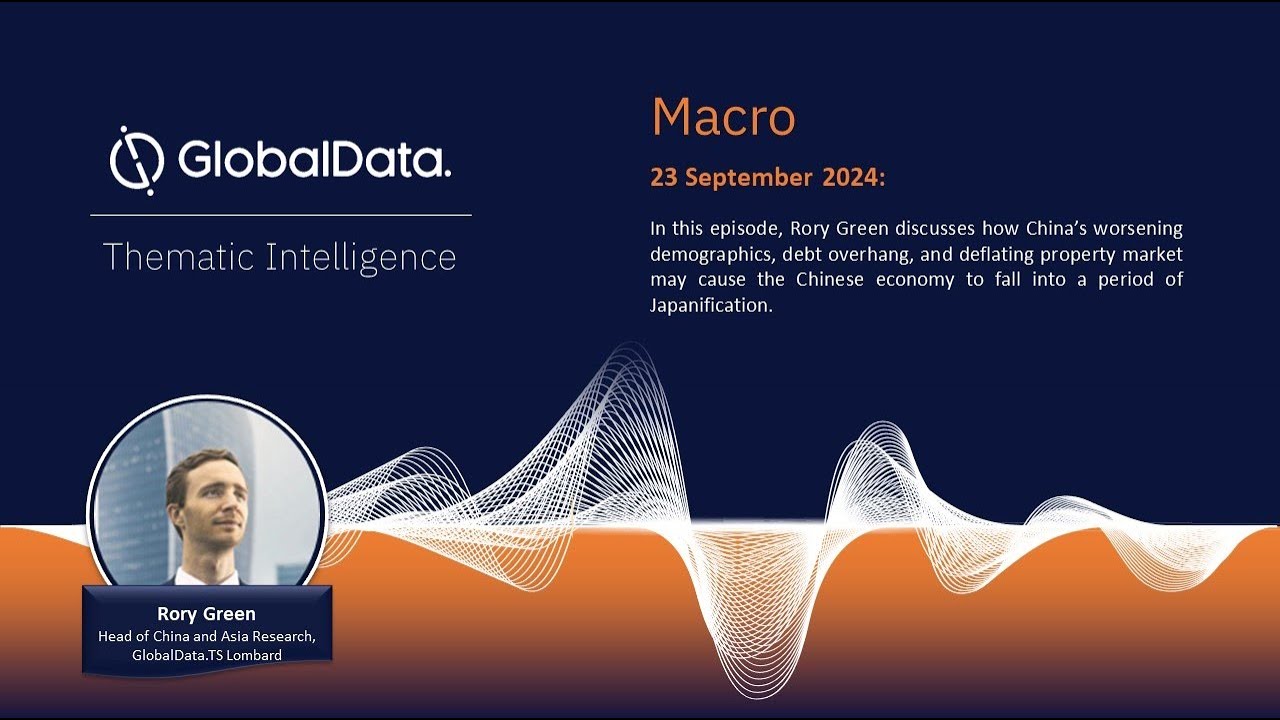 GlobalData.

Thematic Intelligence

Macro

23 September 2024:

In this episode, Rory Green discusses how China's worsening demographics, debt overhang, and deflating property market may cause the Chinese economy to fall into a period of Japanification.

Rory Green
Head of China and Asia Research, GlobalData.TS Lombard